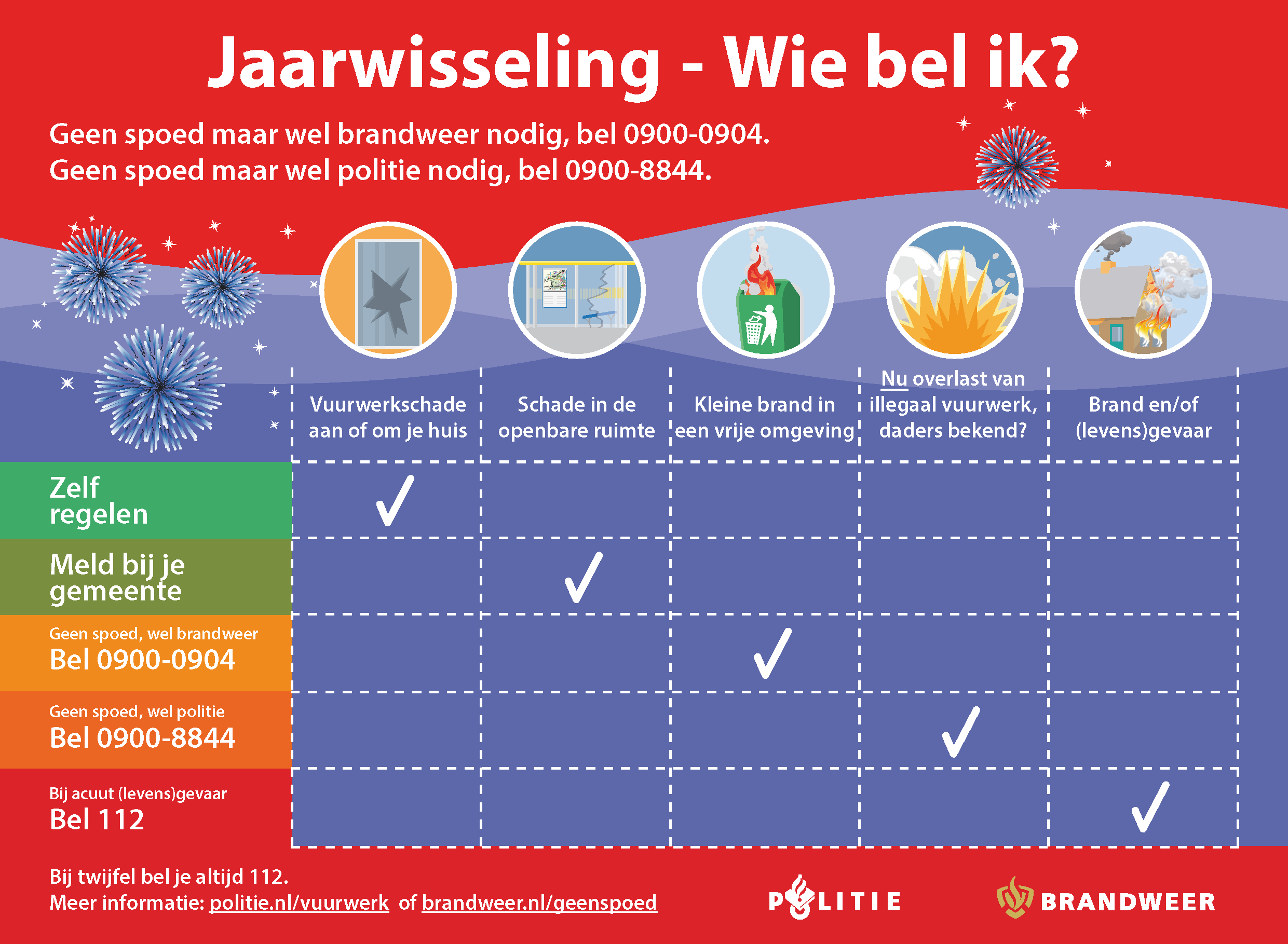 Jaarwisseling - Wie bel ik?

Geen spoed maar wel brandweer nodig, bel 0900-0904.
Geen spoed maar wel politie nodig, bel 0900-8844.

| | Vuurwerkschade aan of om je huis | Schade in de openbare ruimte | Kleine brand in een vrije omgeving | Nu overlast van illegaal vuurwerk, daders bekend? | Brand en/of (levens)gevaar |
|---|---|---|---|---|---|
| Zelf regelen | ✓ | | | | |
| Meld bij je gemeente | | ✓ | | | |
| Geen spoed, wel brandweer Bel 0900-0904 | | | ✓ | | |
| Geen spoed, wel politie Bel 0900-8844 | | | | ✓ | |
| Bij acuut (levens)gevaar Bel 112 | | | | | ✓ |

Bij twijfel bel je altijd 112.
Meer informatie: politie.nl/vuurwerk of brandweer.nl/geenspoed

POLITIE
BRANDWEER